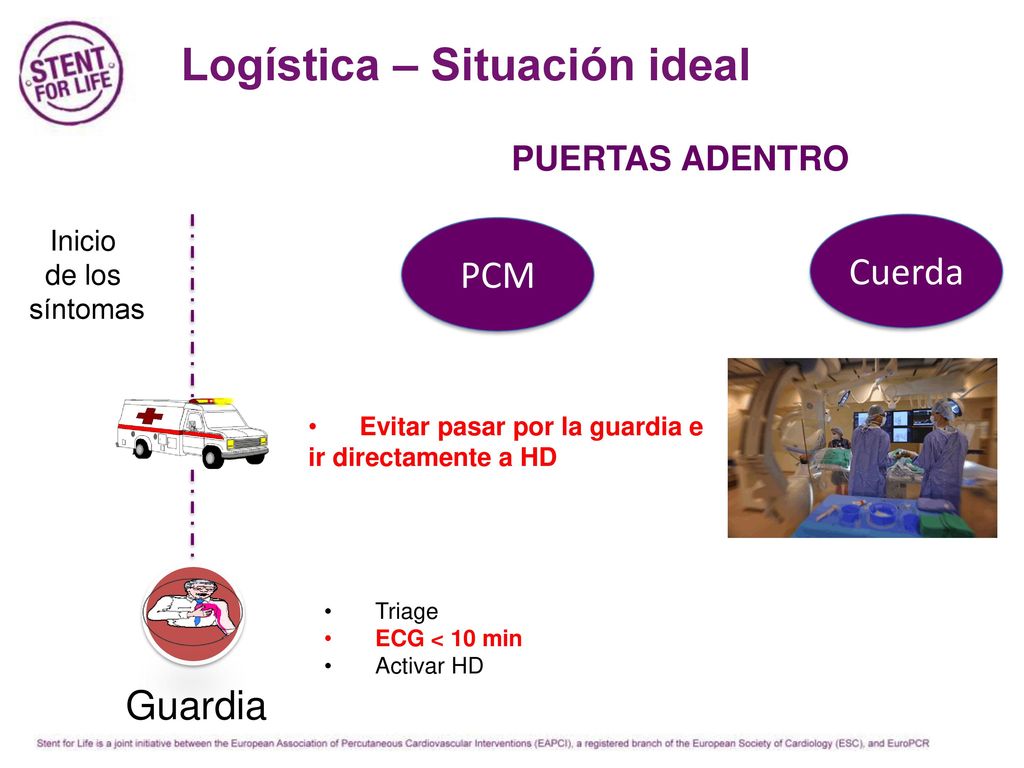 STENT FOR LIFE

Logística – Situación ideal

PUERTAS ADENTRO

Inicio de los síntomas

PCM

Cuerda

• Evitar pasar por la guardia e ir directamente a HD

• Triage
• ECG < 10 min
• Activar HD

Guardia

Stent for Life is a joint initiative between the European Association of Percutaneous Cardiovascular Interventions (EAPCI), a registered branch of the European Society of Cardiology (ESC), and EuroPCR